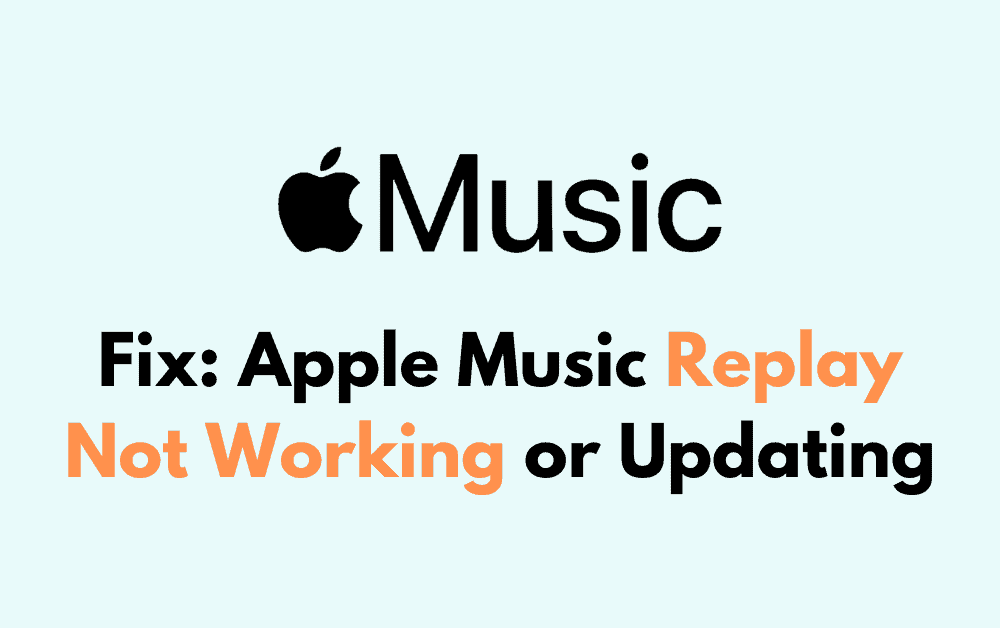 Music

Fix: Apple Music Replay Not Working or Updating